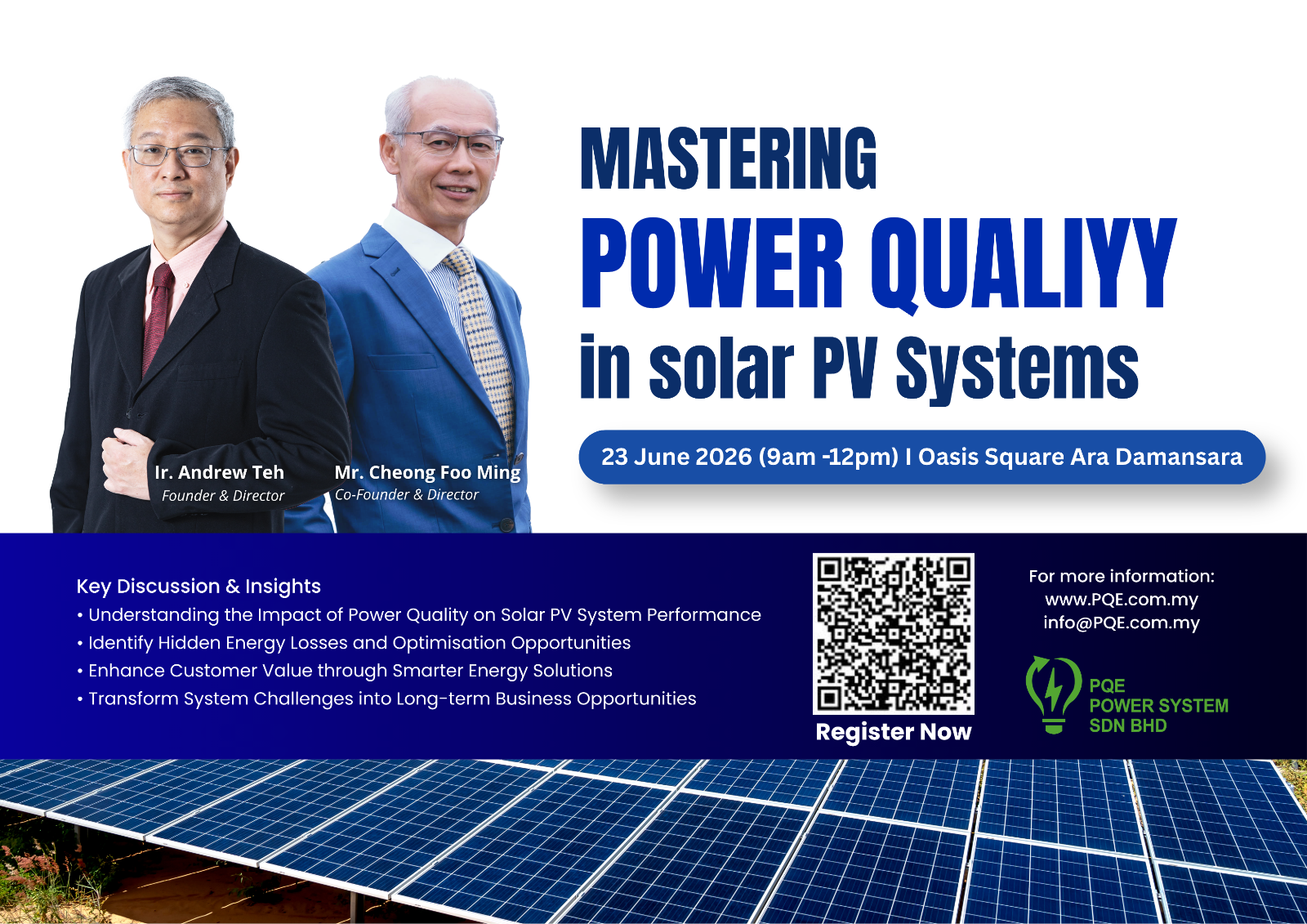 MASTERING
POWER QUALIYY
in solar PV Systems

23 June 2026 (9am -12pm) I Oasis Square Ara Damansara

Ir. Andrew Teh
Founder & Director

Mr. Cheong Foo Ming
Co-Founder & Director

Key Discussion & Insights
• Understanding the Impact of Power Quality on Solar PV System Performance
• Identify Hidden Energy Losses and Optimisation Opportunities
• Enhance Customer Value through Smarter Energy Solutions
• Transform System Challenges into Long-term Business Opportunities

Register Now

For more information:
www.PQE.com.my
info@PQE.com.my

PQE
POWER SYSTEM
SDN BHD